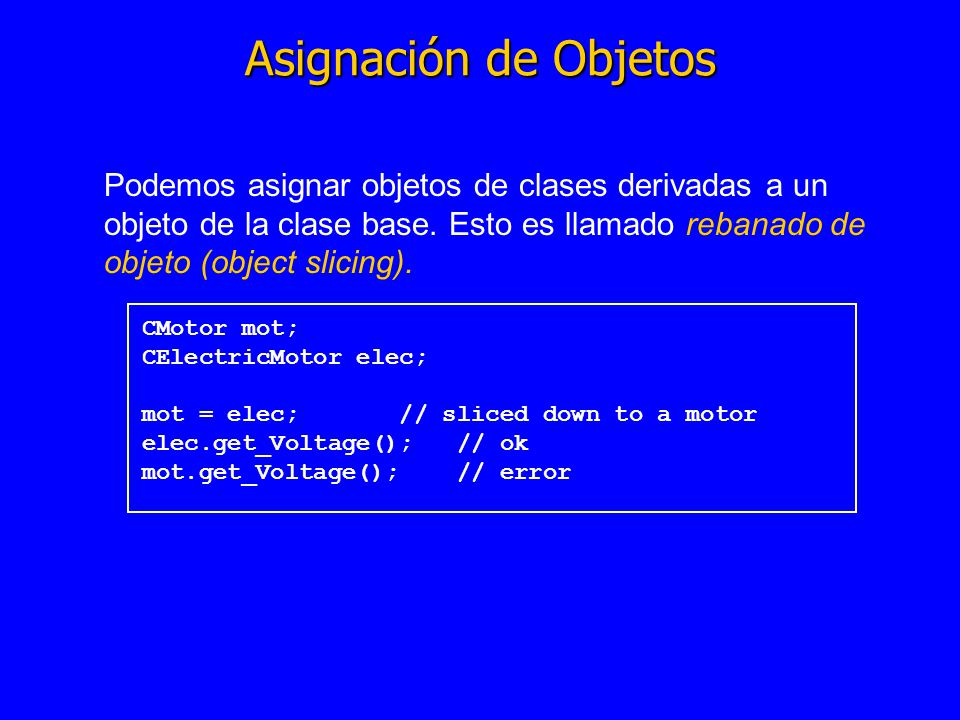 Asignación de Objetos

Podemos asignar objetos de clases derivadas a un objeto de la clase base. Esto es llamado rebanado de objeto (object slicing).

CMotor mot;
CElectricMotor elec;

mot = elec;       // sliced down to a motor
elec.get_Voltage();    // ok
mot.get_Voltage();     // error